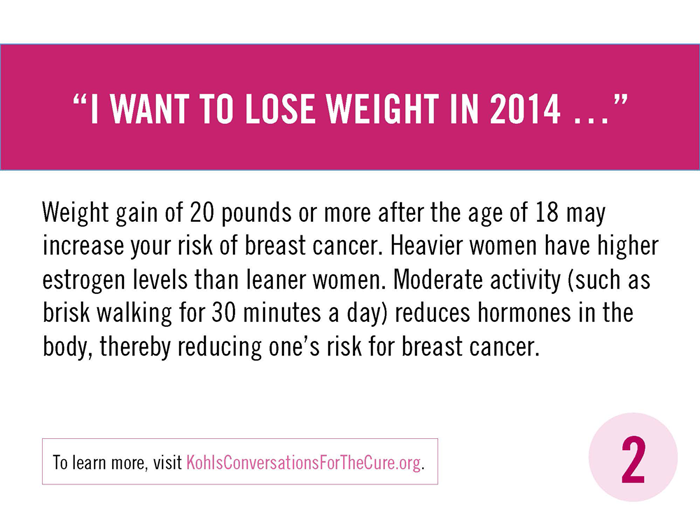 “I WANT TO LOSE WEIGHT IN 2014 ...”

Weight gain of 20 pounds or more after the age of 18 may increase your risk of breast cancer. Heavier women have higher estrogen levels than leaner women. Moderate activity (such as brisk walking for 30 minutes a day) reduces hormones in the body, thereby reducing one’s risk for breast cancer.

To learn more, visit KohlsConversationsForTheCure.org.

2